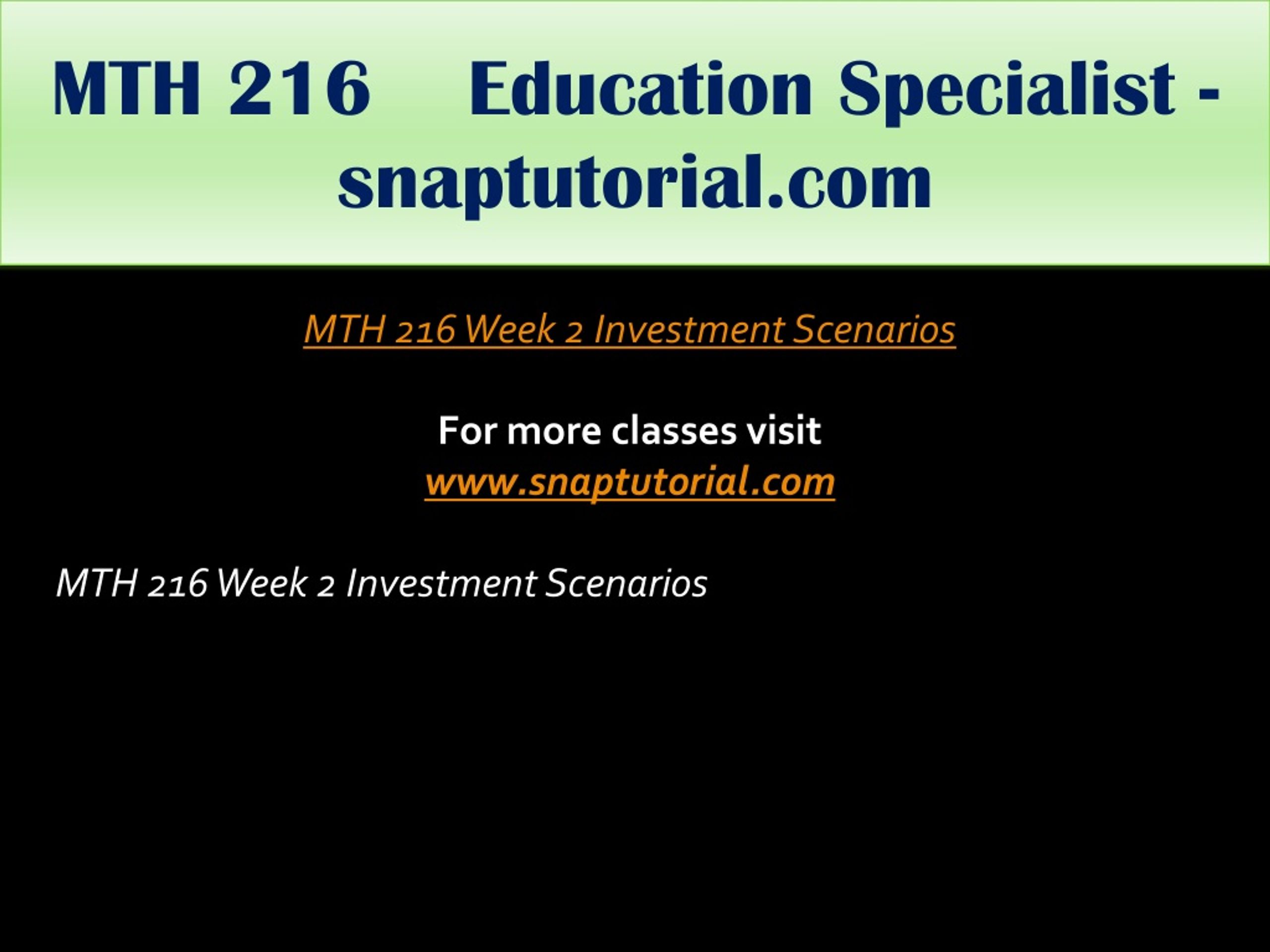 MTH 216 Education Specialist - snaptutorial.com

MTH 216 Week 2 Investment Scenarios

For more classes visit
www.snaptutorial.com

MTH 216 Week 2 Investment Scenarios